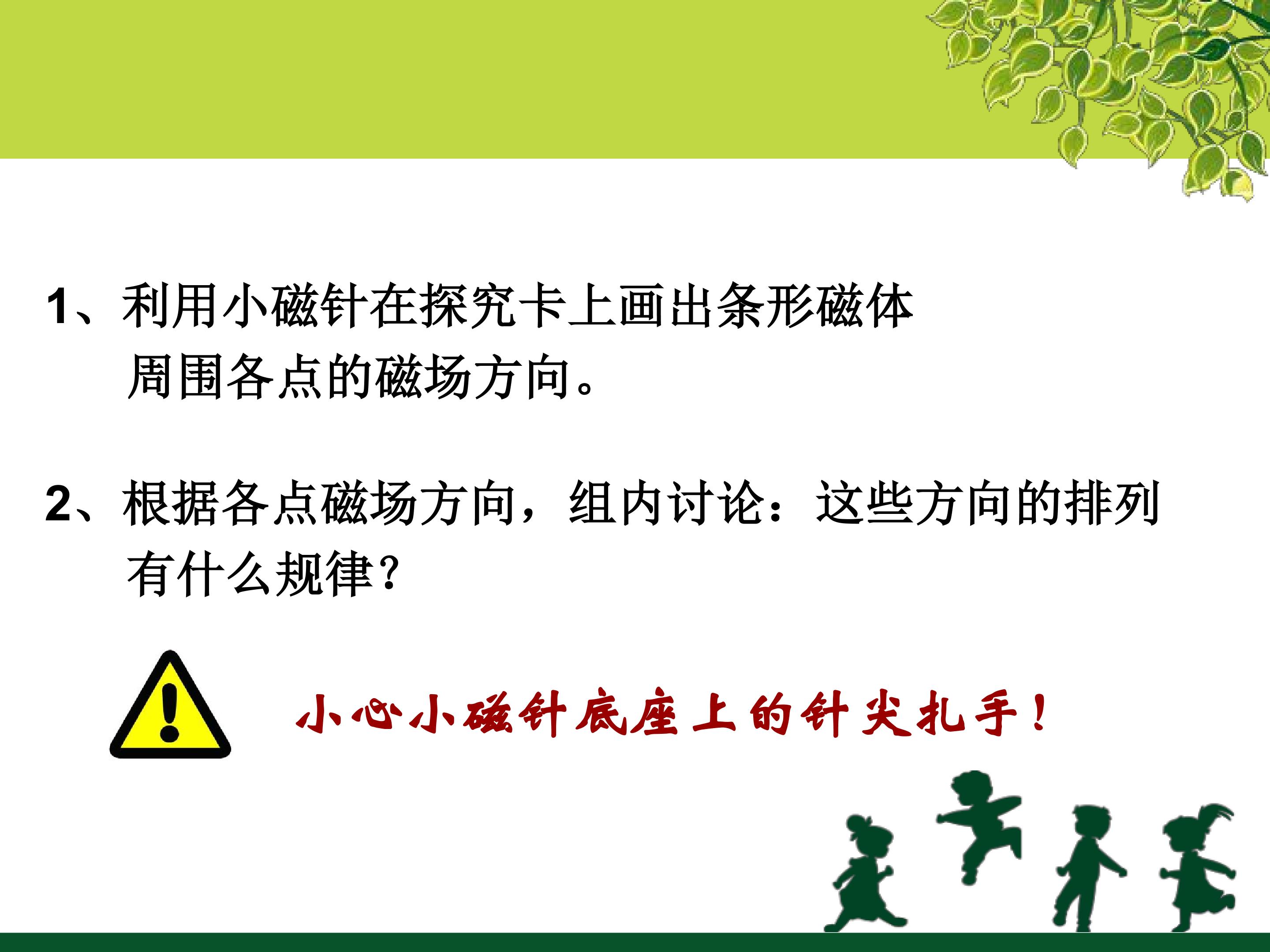 1、利用小磁针在探究卡上画出条形磁体周围各点的磁场方向。

2、根据各点磁场方向，组内讨论：这些方向的排列有什么规律？

小心小磁针底座上的针尖扎手！